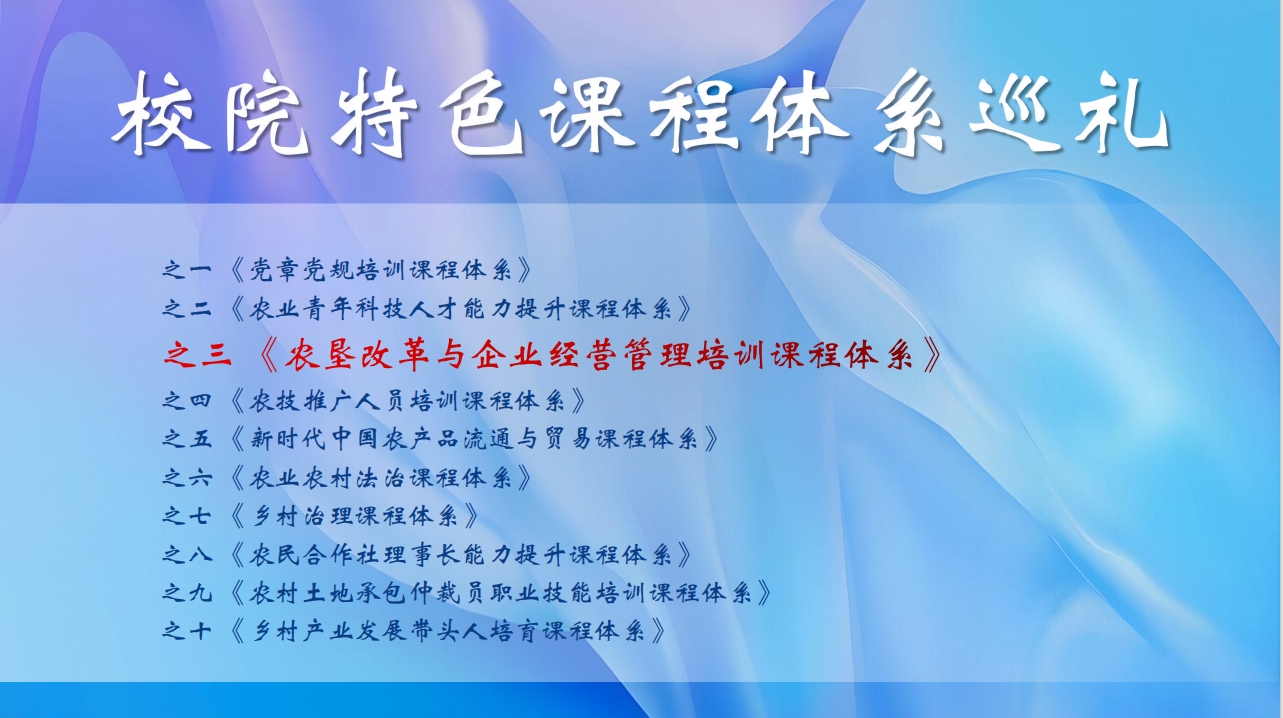 校院特色课程体系巡礼

之一《党章党规培训课程体系》
之二《农业青年科技人才能力提升课程体系》
之三《农垦改革与企业经营管理培训课程体系》
之四《农技推广人员培训课程体系》
之五《新时代中国农产品流通与贸易课程体系》
之六《农业农村法治课程体系》
之七《乡村治理课程体系》
之八《农民合作社理事长能力提升课程体系》
之九《农村土地承包仲裁员职业技能培训课程体系》
之十《乡村产业发展带头人培育课程体系》